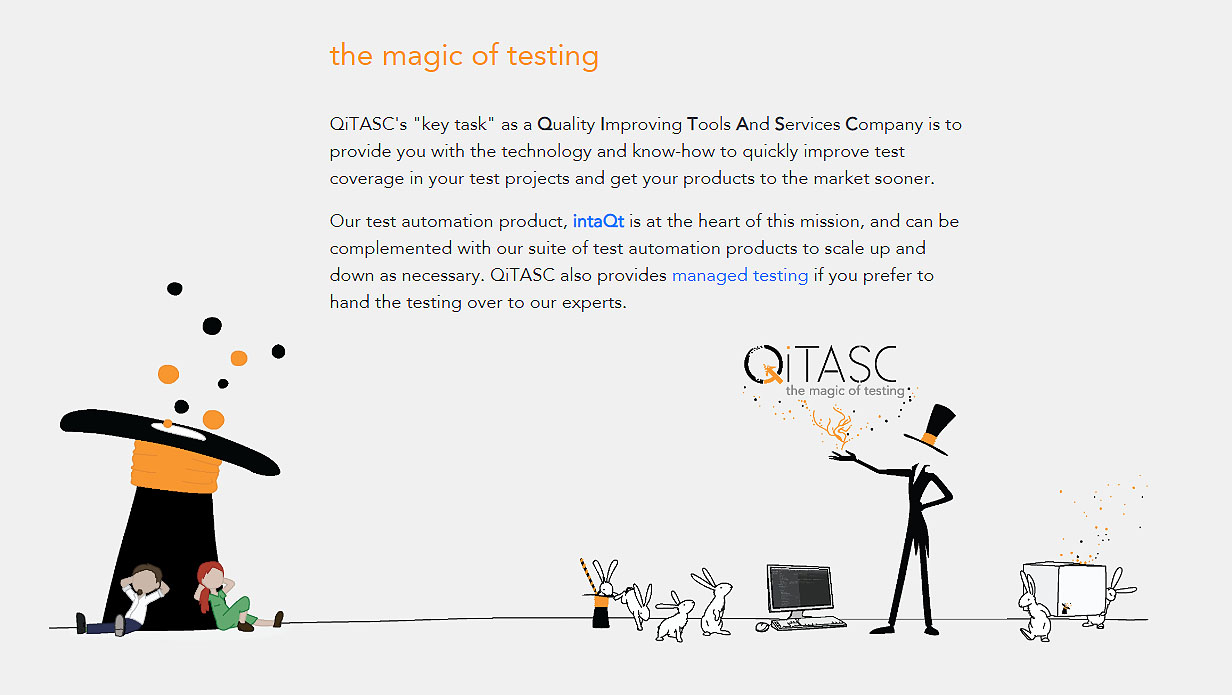 the magic of testing

QiTASC's "key task" as a Quality Improving Tools And Services Company is to provide you with the technology and know-how to quickly improve test coverage in your test projects and get your products to the market sooner.

Our test automation product, intaQt is at the heart of this mission, and can be complemented with our suite of test automation products to scale up and down as necessary. QiTASC also provides managed testing if you prefer to hand the testing over to our experts.

QiTASC
the magic of testing